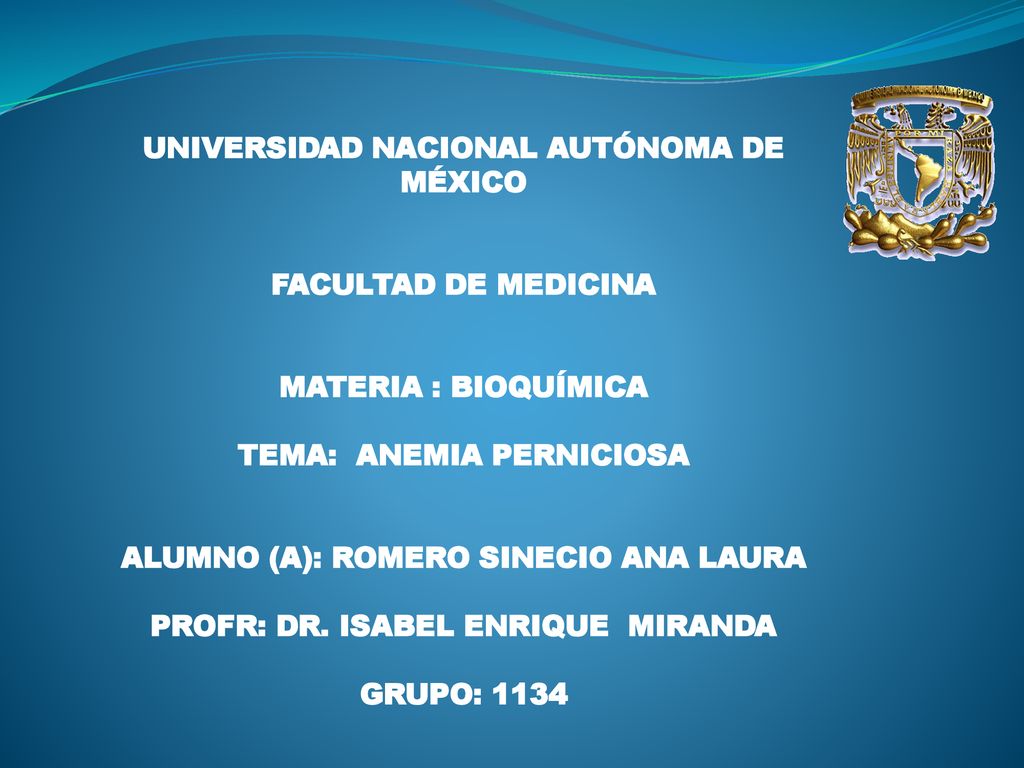 UNIVERSIDAD NACIONAL AUTÓNOMA DE MÉXICO

FACULTAD DE MEDICINA

MATERIA : BIOQUÍMICA

TEMA: ANEMIA PERNICIOSA

ALUMNO (A): ROMERO SINECIO ANA LAURA

PROFR: DR. ISABEL ENRIQUE MIRANDA

GRUPO: 1134